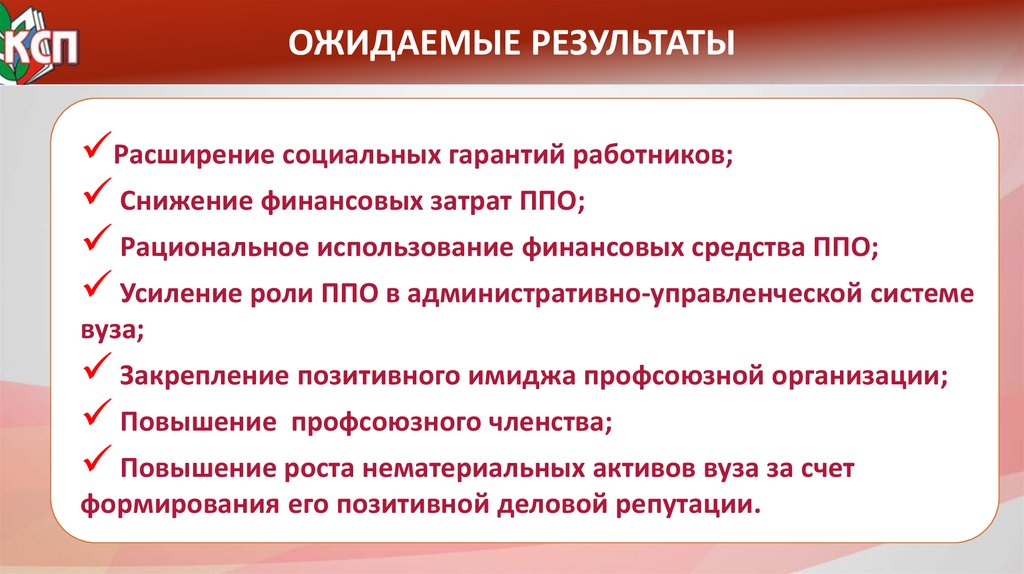 КСП

ОЖИДАЕМЫЕ РЕЗУЛЬТАТЫ

✓Расширение социальных гарантий работников;
✓ Снижение финансовых затрат ППО;
✓ Рациональное использование финансовых средства ППО;
✓ Усиление роли ППО в административно-управленческой системе вуза;
✓ Закрепление позитивного имиджа профсоюзной организации;
✓ Повышение профсоюзного членства;
✓ Повышение роста нематериальных активов вуза за счет формирования его позитивной деловой репутации.